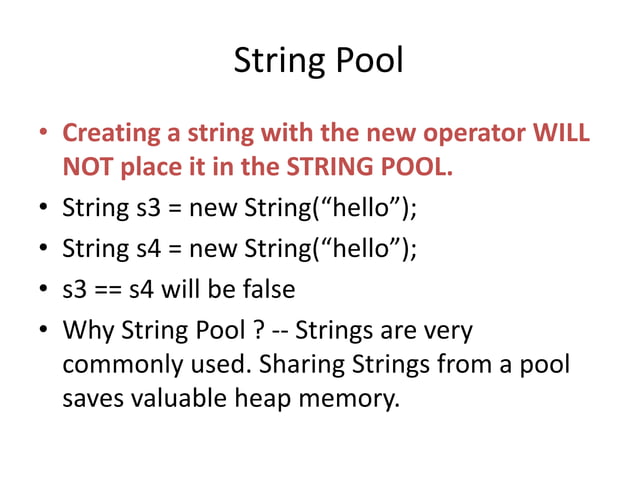 String Pool

• Creating a string with the new operator WILL NOT place it in the STRING POOL.
• String s3 = new String(“hello”);
• String s4 = new String(“hello”);
• s3 == s4 will be false
• Why String Pool ? -- Strings are very commonly used. Sharing Strings from a pool saves valuable heap memory.